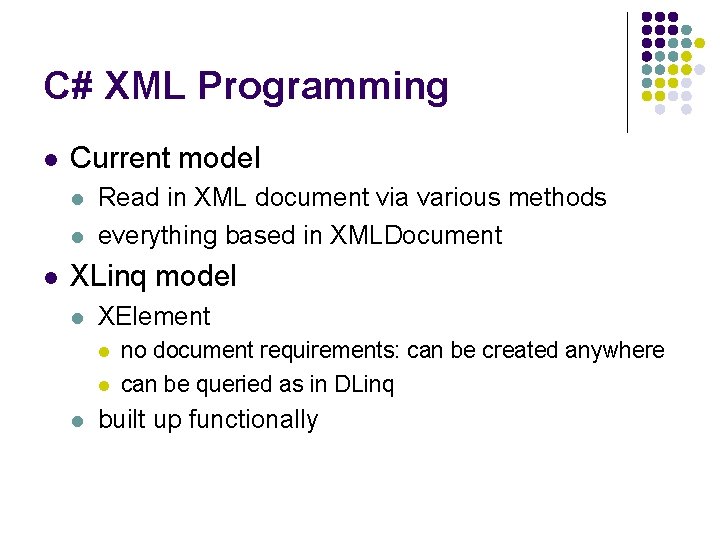 C# XML Programming

- Current model
  - Read in XML document via various methods
  - everything based in XMLDocument
- XLinq model
  - XElement
    - no document requirements: can be created anywhere
    - can be queried as in DLinq
  - built up functionally